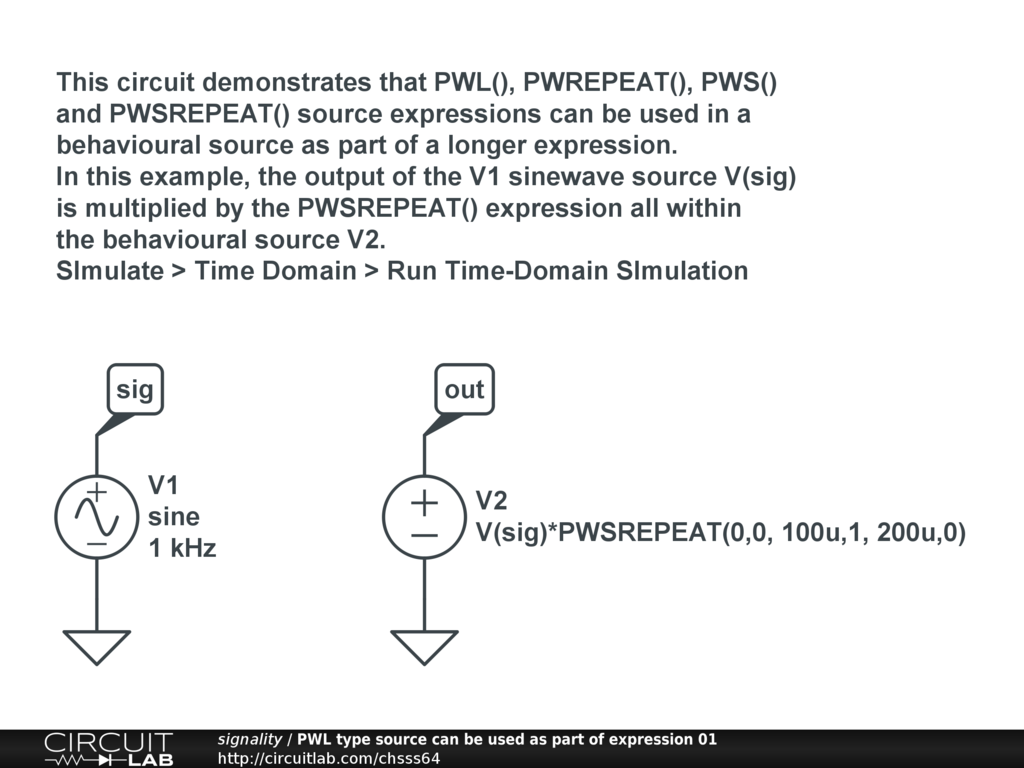 This circuit demonstrates that PWL(), PWREPEAT(), PWS() and PWSREPEAT() source expressions can be used in a behavioural source as part of a longer expression.
In this example, the output of the V1 sinewave source V(sig) is multiplied by the PWSREPEAT() expression all within the behavioural source V2.
SImulate > Time Domain > Run Time-Domain SImulation

sig

V1
sine
1 kHz

out

V2
V(sig)*PWSREPEAT(0,0, 100u,1, 200u,0)

CIRCUIT LAB

signality / PWL type source can be used as part of expression 01
http://circuitlab.com/chsss64